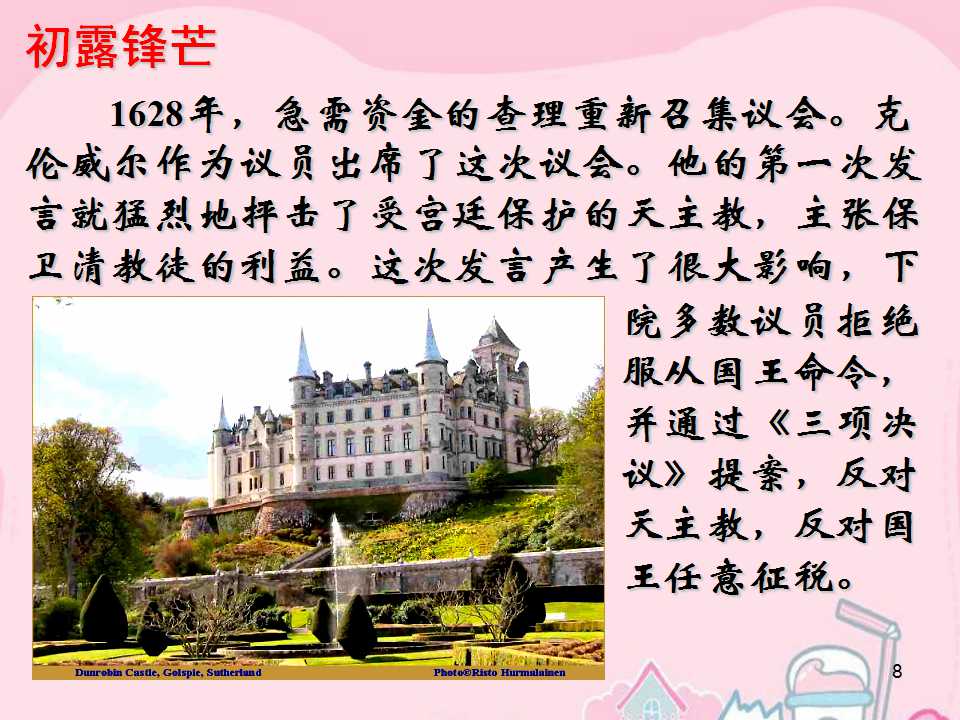 初露锋芒

1628年，急需资金的查理重新召集议会。克伦威尔作为议员出席了这次议会。他的第一次发言就猛烈地抨击了受宫廷保护的天主教，主张保卫清教徒的利益。这次发言产生了很大影响，下院多数议员拒绝服从国王命令，并通过《三项决议》提案，反对天主教，反对国王任意征税。

Dunrobin Castle, Golspie, Sutherland Photo©Risto Hurmalainen

8